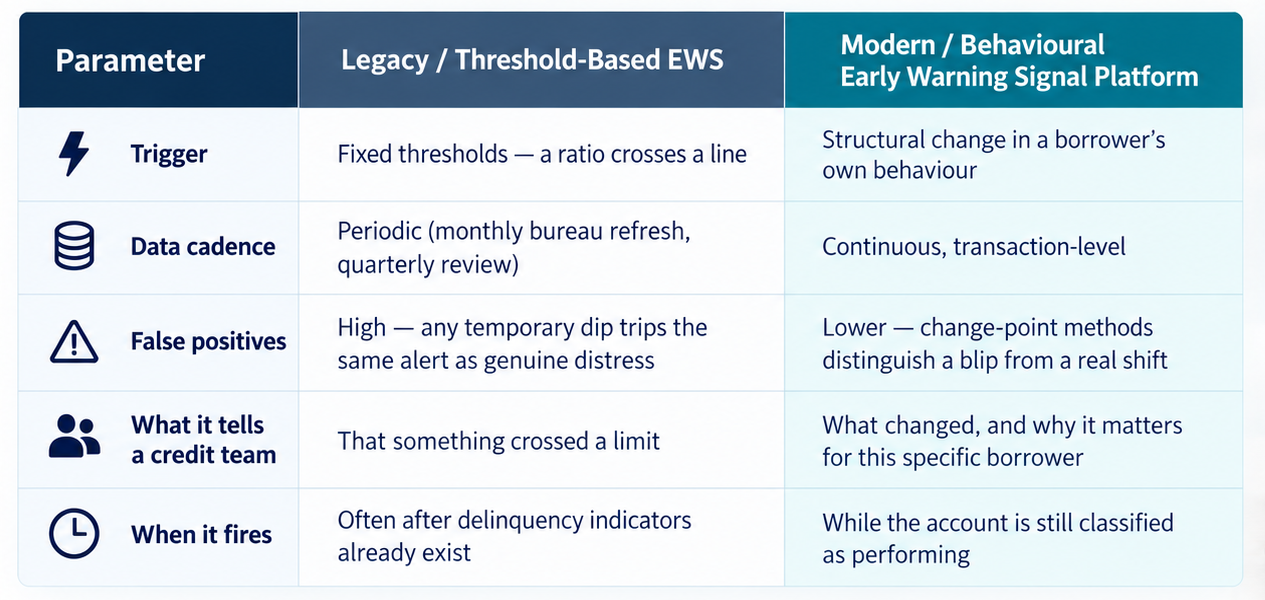 | Parameter | Legacy / Threshold-Based EWS | Modern / Behavioural Early Warning Signal Platform |
|---|---|---|
| Trigger | Fixed thresholds — a ratio crosses a line | Structural change in a borrower's own behaviour |
| Data cadence | Periodic (monthly bureau refresh, quarterly review) | Continuous, transaction-level |
| False positives | High — any temporary dip trips the same alert as genuine distress | Lower — change-point methods distinguish a blip from a real shift |
| What it tells a credit team | That something crossed a limit | What changed, and why it matters for this specific borrower |
| When it fires | Often after delinquency indicators already exist | While the account is still classified as performing |